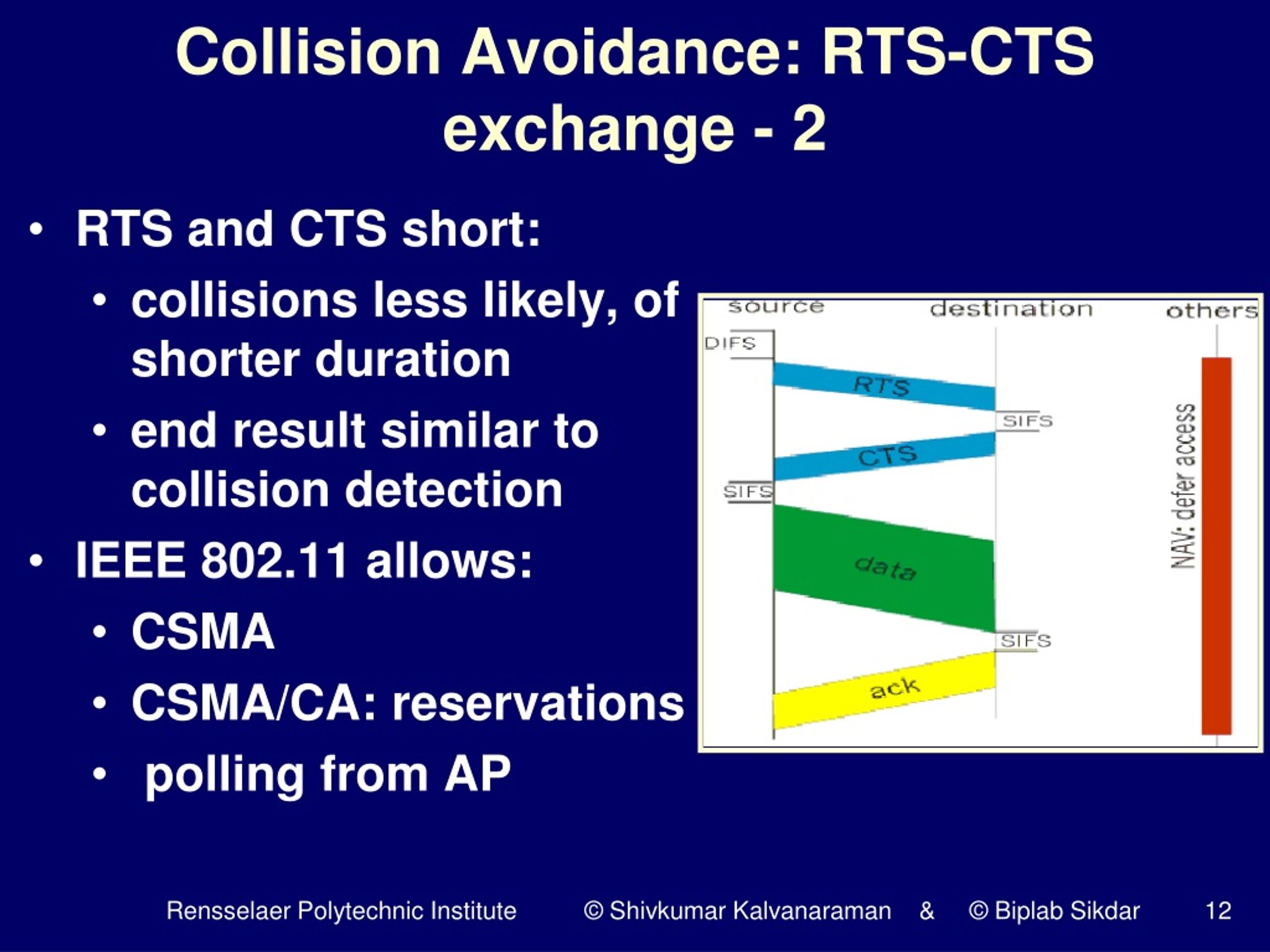 Collision Avoidance: RTS-CTS exchange - 2

• RTS and CTS short:
  • collisions less likely, of shorter duration
  • end result similar to collision detection
• IEEE 802.11 allows:
  • CSMA
  • CSMA/CA: reservations
  • polling from AP

source destination others
DIFS
RTS
SIFS
CTS
SIFS
data
SIFS
ack
NAV: defer access

Rensselaer Polytechnic Institute © Shivkumar Kalvanaraman & © Biplab Sikdar 12